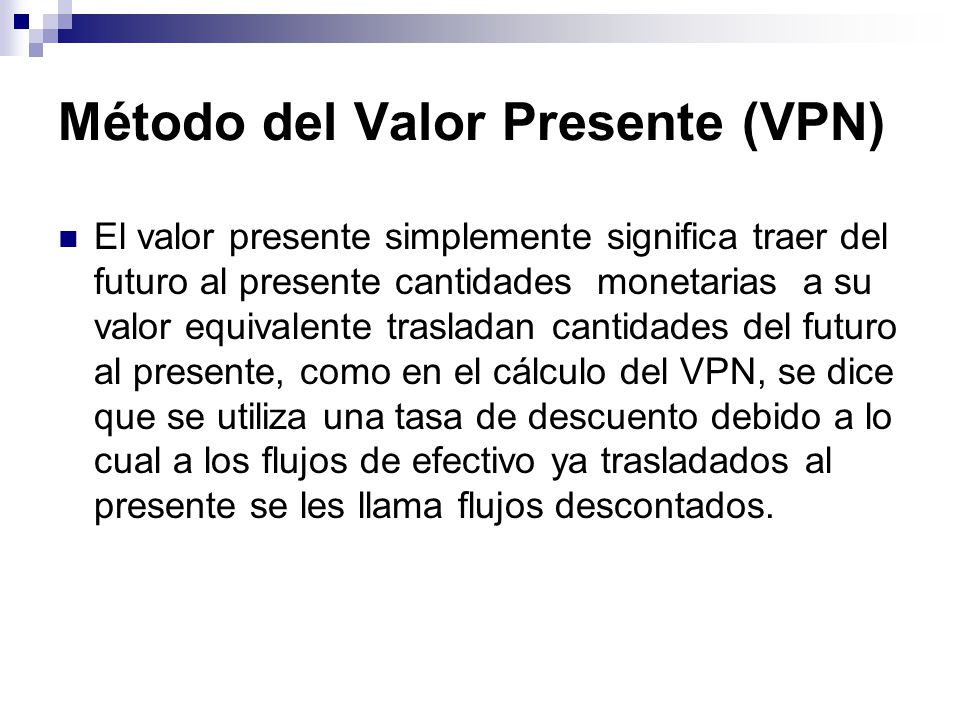 Método del Valor Presente (VPN)

El valor presente simplemente significa traer del futuro al presente cantidades monetarias a su valor equivalente trasladan cantidades del futuro al presente, como en el cálculo del VPN, se dice que se utiliza una tasa de descuento debido a lo cual a los flujos de efectivo ya trasladados al presente se les llama flujos descontados.